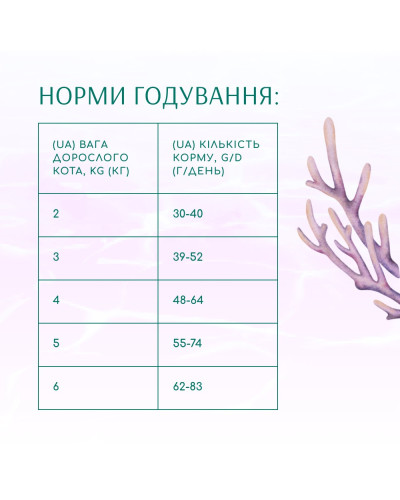 НОРМИ ГОДУВАННЯ:

| (UA) ВАГА ДОРОСЛОГО КОТА, KG (КГ) | (UA) КІЛЬКІСТЬ КОРМУ, G/D (Г/ДЕНЬ) |
|---|---|
| 2 | 30-40 |
| 3 | 39-52 |
| 4 | 48-64 |
| 5 | 55-74 |
| 6 | 62-83 |